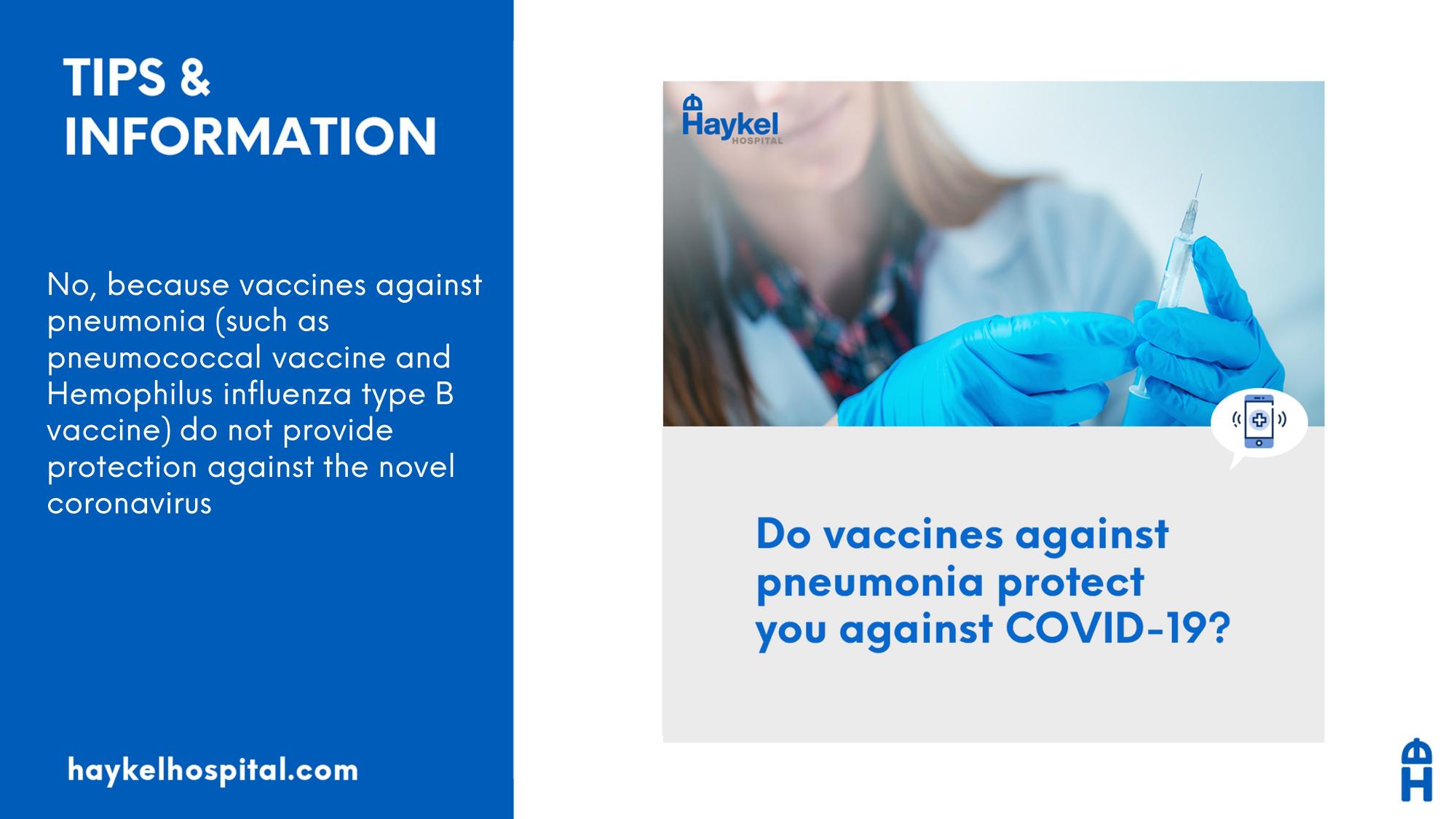 TIPS & INFORMATION

No, because vaccines against pneumonia (such as pneumococcal vaccine and Hemophilus influenza type B vaccine) do not provide protection against the novel coronavirus

haykelhospital.com

Haykel HOSPITAL

Do vaccines against pneumonia protect you against COVID-19?

H